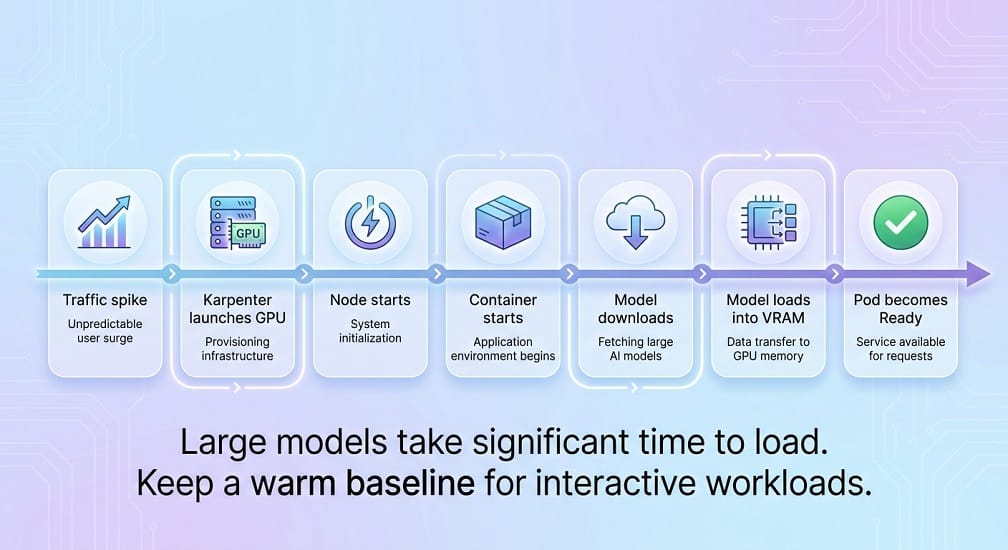 Traffic spike
Unpredictable user surge

GPU
Karpenter launches GPU
Provisioning infrastructure

Node starts
System initialization

Container starts
Application environment begins

Model downloads
Fetching large AI models

Model loads into VRAM
Data transfer to GPU memory

Pod becomes Ready
Service available for requests

Large models take significant time to load.
Keep a warm baseline for interactive workloads.